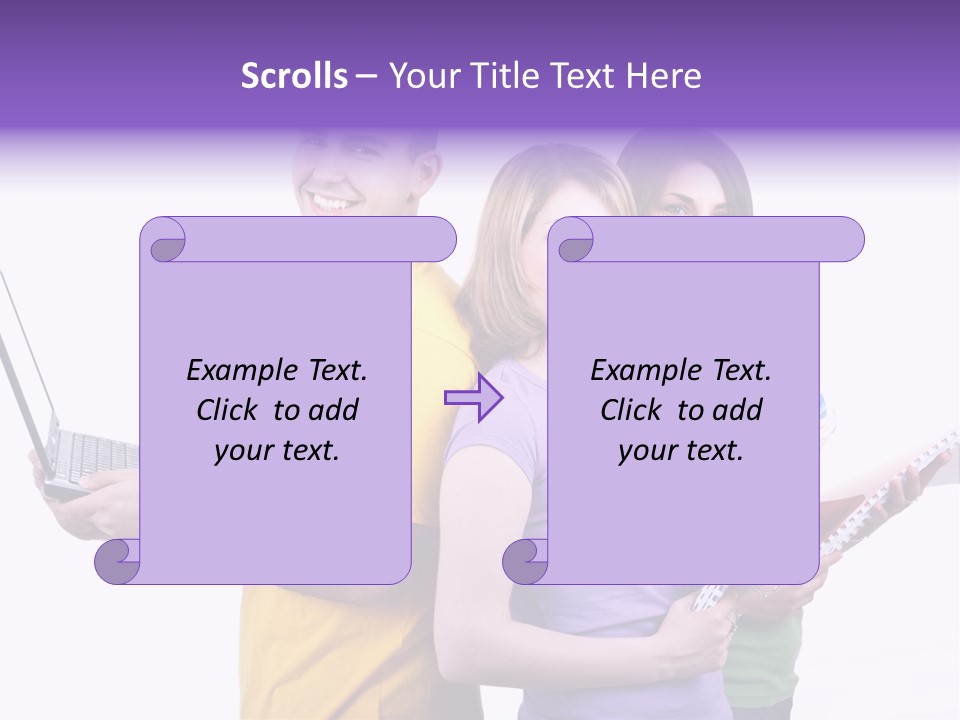 Scrolls – Your Title Text Here

Example Text. Click to add your text.

Example Text. Click to add your text.